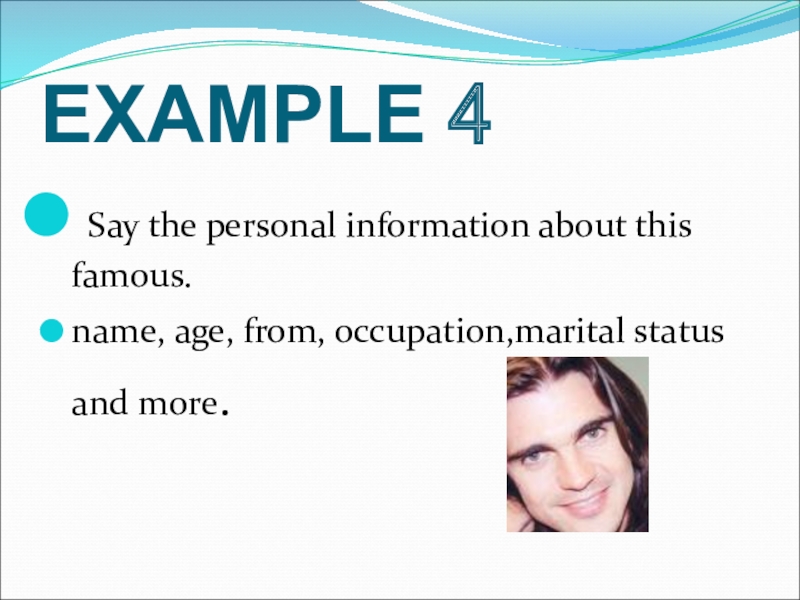 EXAMPLE 4

Say the personal information about this famous.

name, age, from, occupation,marital status and more.